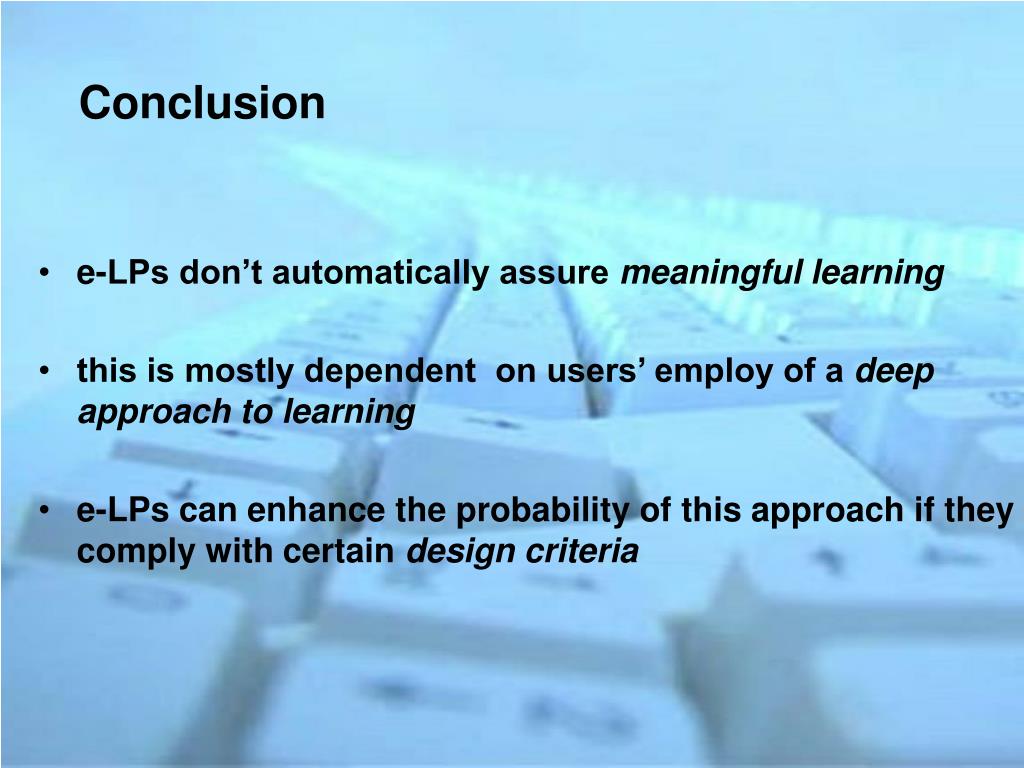 Conclusion

• e-LPs don’t automatically assure meaningful learning

• this is mostly dependent on users’ employ of a deep approach to learning

• e-LPs can enhance the probability of this approach if they comply with certain design criteria